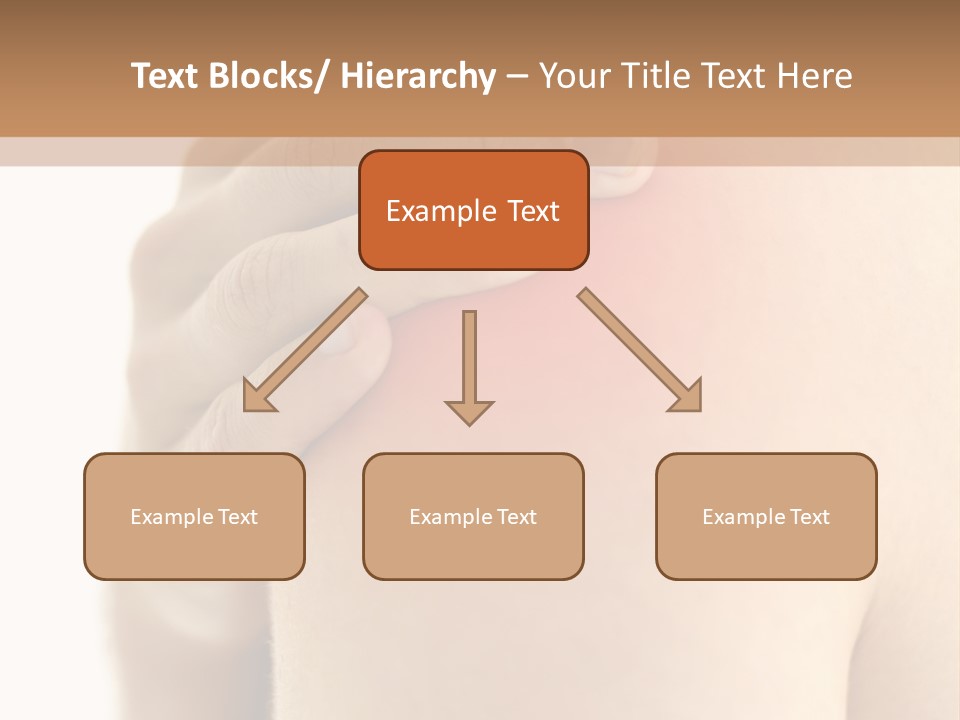 Text Blocks/ Hierarchy – Your Title Text Here

Example Text

Example Text

Example Text

Example Text